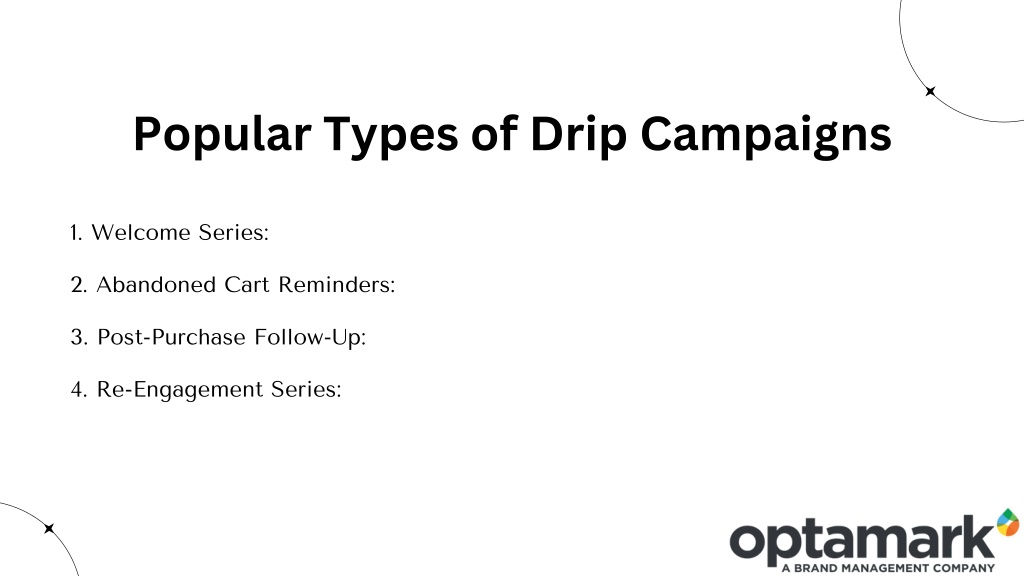 Popular Types of Drip Campaigns

1. Welcome Series:

2. Abandoned Cart Reminders:

3. Post-Purchase Follow-Up:

4. Re-Engagement Series:

optamark
A BRAND MANAGEMENT COMPANY